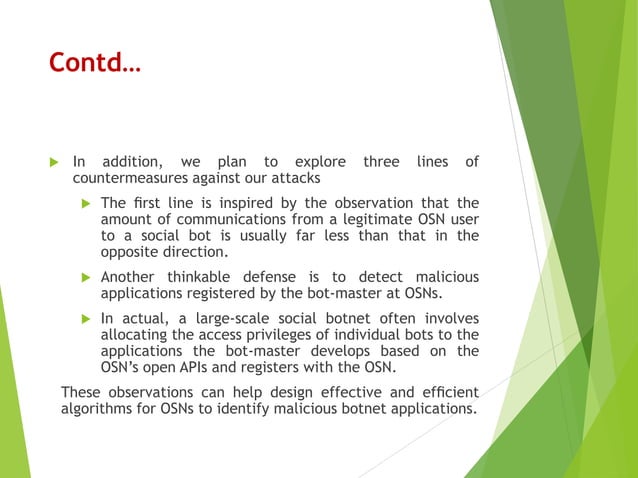 Contd…

In addition, we plan to explore three lines of countermeasures against our attacks

The first line is inspired by the observation that the amount of communications from a legitimate OSN user to a social bot is usually far less than that in the opposite direction.

Another thinkable defense is to detect malicious applications registered by the bot-master at OSNs.

In actual, a large-scale social botnet often involves allocating the access privileges of individual bots to the applications the bot-master develops based on the OSN's open APIs and registers with the OSN.

These observations can help design effective and efficient algorithms for OSNs to identify malicious botnet applications.